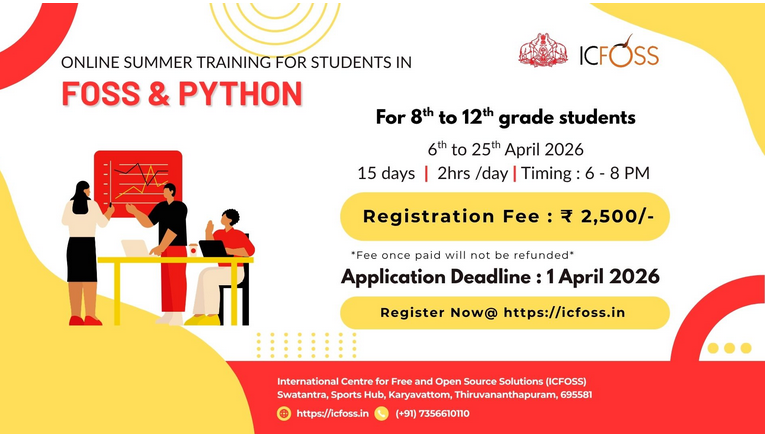 ONLINE SUMMER TRAINING FOR STUDENTS IN

FOSS & PYTHON

ICFOSS

For 8$^{th}$ to 12$^{th}$ grade students

6$^{th}$ to 25$^{th}$ April 2026

15 days | 2hrs /day | Timing : 6 - 8 PM

Registration Fee : ₹ 2,500/-

*Fee once paid will not be refunded*

Application Deadline : 1 April 2026

Register Now@ https://icfoss.in

International Centre for Free and Open Source Solutions (ICFOSS)
Swatantra, Sports Hub, Karyavattom, Thiruvananthapuram, 695581

https://icfoss.in (+91) 7356610110